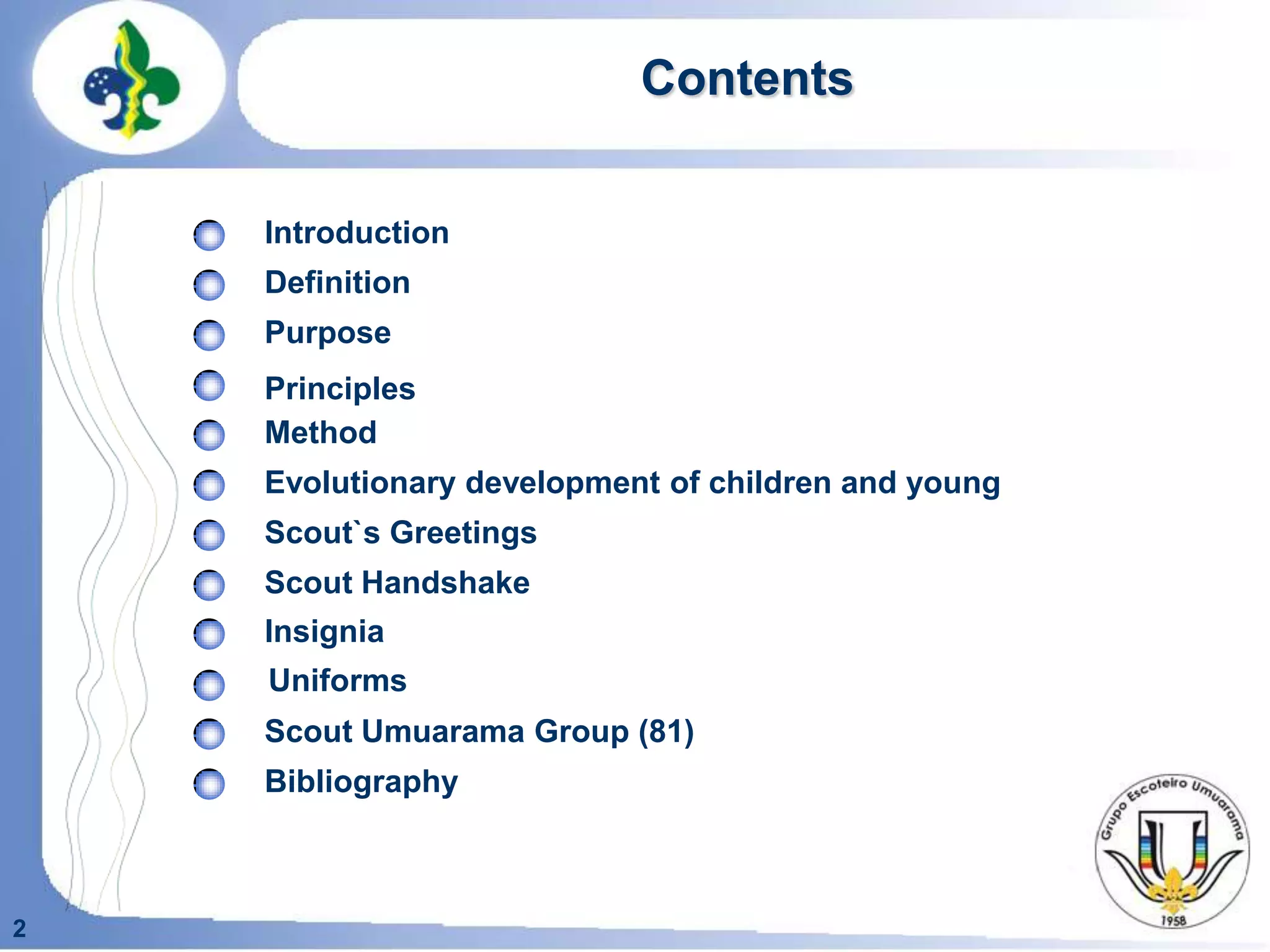 Contents

Introduction

Definition

Purpose

Principles

Method

Evolutionary development of children and young

Scout`s Greetings

Scout Handshake

Insignia

Uniforms

Scout Umuarama Group (81)

Bibliography

Grupo Escoteiro Umuarama

1958

2